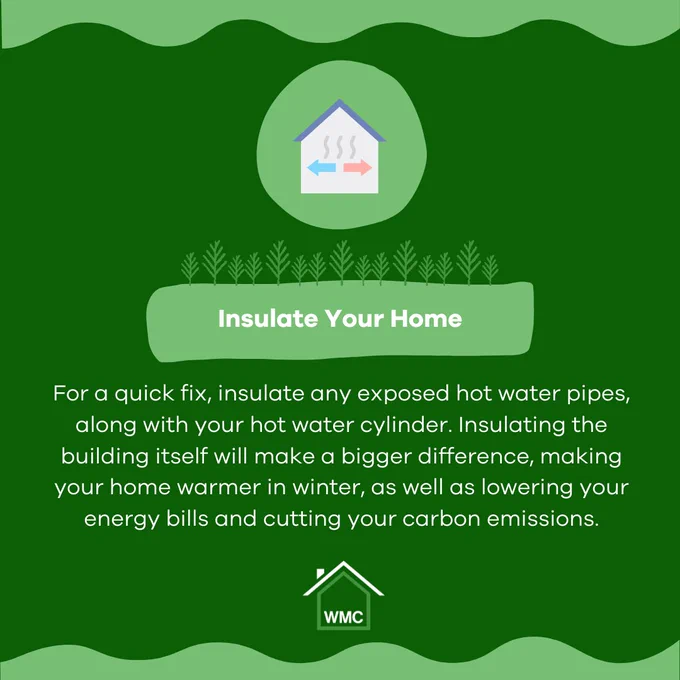 Insulate Your Home

For a quick fix, insulate any exposed hot water pipes, along with your hot water cylinder. Insulating the building itself will make a bigger difference, making your home warmer in winter, as well as lowering your energy bills and cutting your carbon emissions.

WMC